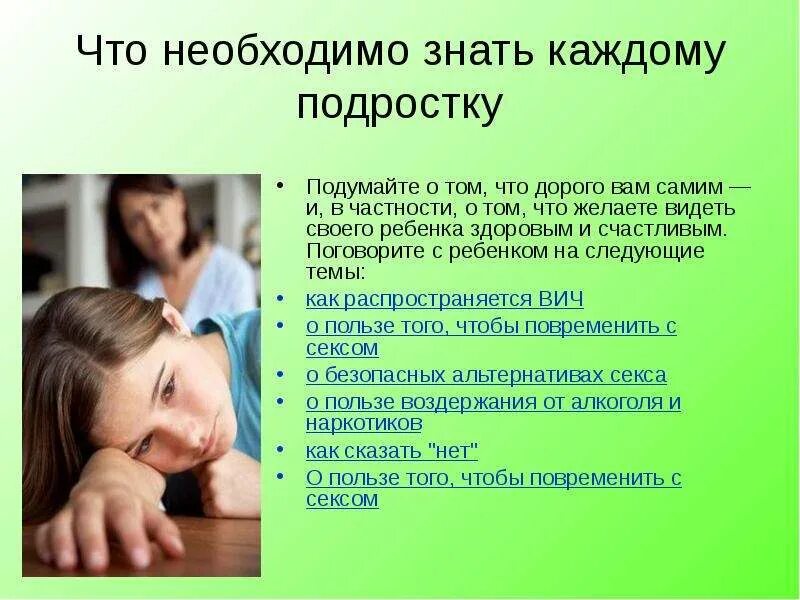 Что необходимо знать каждому подростку

• Подумайте о том, что дорого вам самим — и, в частности, о том, что желаете видеть своего ребенка здоровым и счастливым. Поговорите с ребенком на следующие темы:
• как распространяется ВИЧ
• о пользе того, чтобы повременить с сексом
• о безопасных альтернативах секса
• о пользе воздержания от алкоголя и наркотиков
• как сказать "нет"
• О пользе того, чтобы повременить с сексом